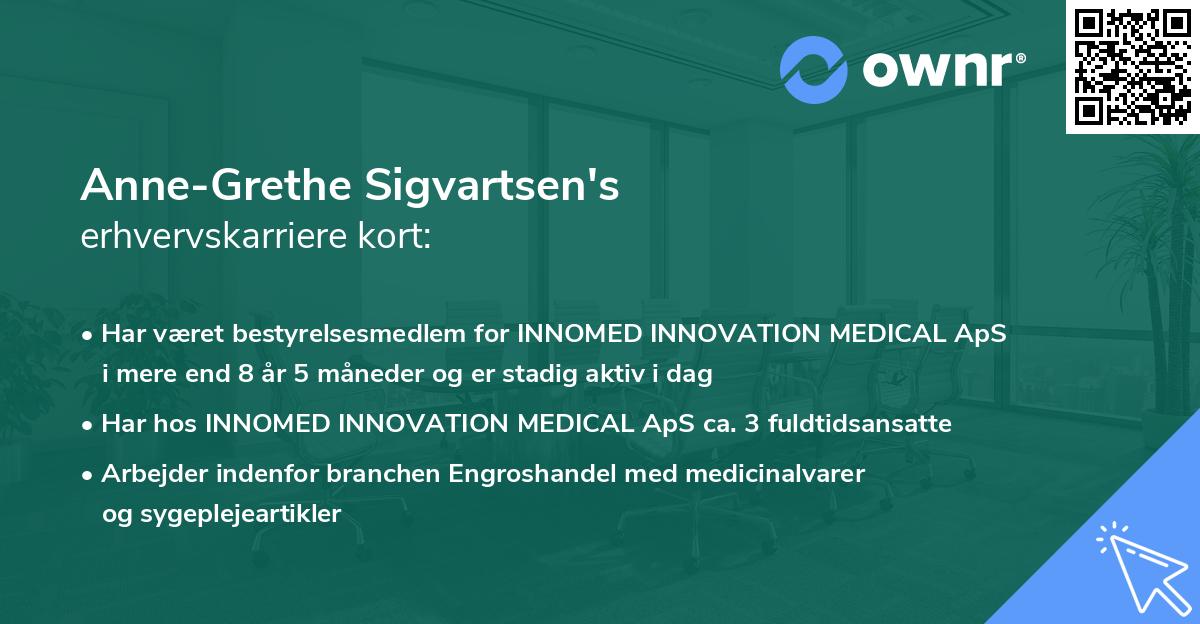 ownr®

Anne-Grethe Sigvartsen's
erhvervskarriere kort:

• Har været bestyrelsesmedlem for INNOMED INNOVATION MEDICAL ApS i mere end 8 år 5 måneder og er stadig aktiv i dag

• Har hos INNOMED INNOVATION MEDICAL ApS ca. 3 fuldtidsansatte

• Arbejder indenfor branchen Engroshandel med medicinalvarer og sygeplejeartikler